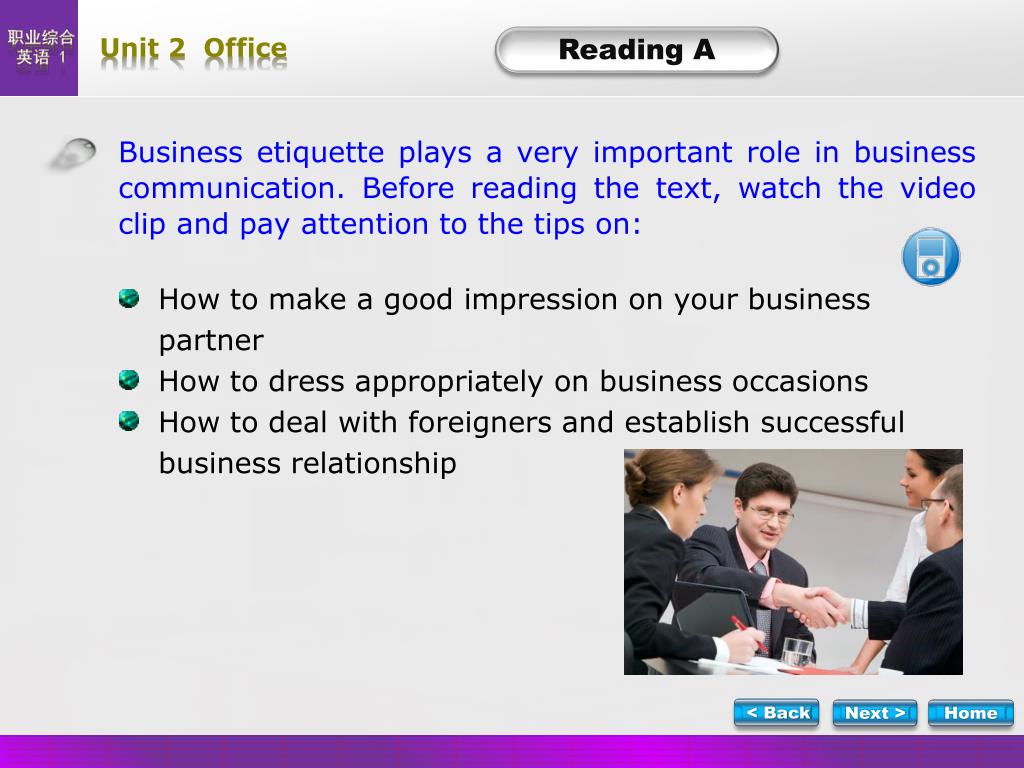 职业综合英语 1

Unit 2 Office

Reading A

Business etiquette plays a very important role in business communication. Before reading the text, watch the video clip and pay attention to the tips on:

How to make a good impression on your business partner

How to dress appropriately on business occasions

How to deal with foreigners and establish successful business relationship

< Back

Next >

Home